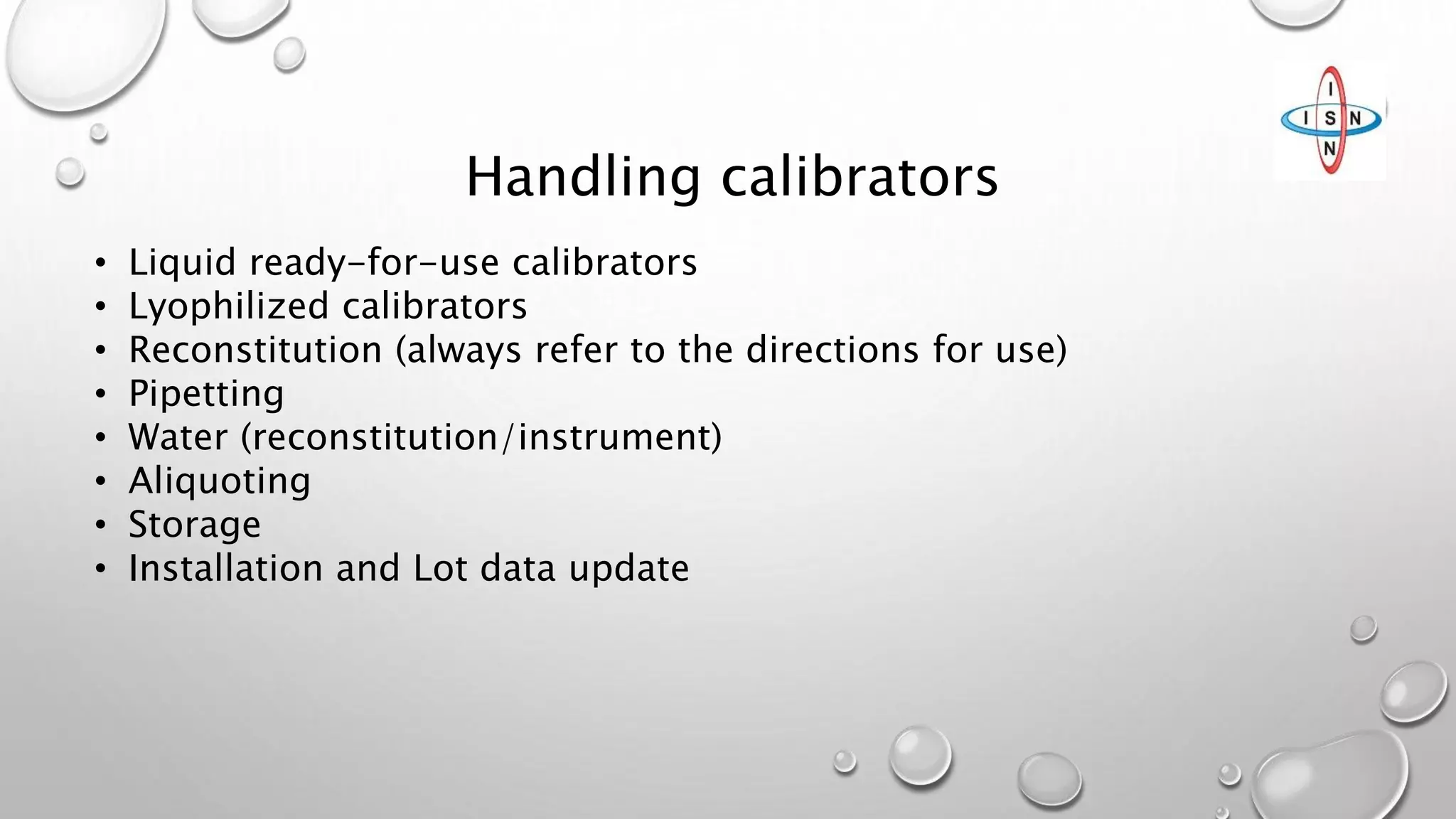 I
I S N
N

Handling calibrators

• Liquid ready-for-use calibrators
• Lyophilized calibrators
• Reconstitution (always refer to the directions for use)
• Pipetting
• Water (reconstitution/instrument)
• Aliquoting
• Storage
• Installation and Lot data update